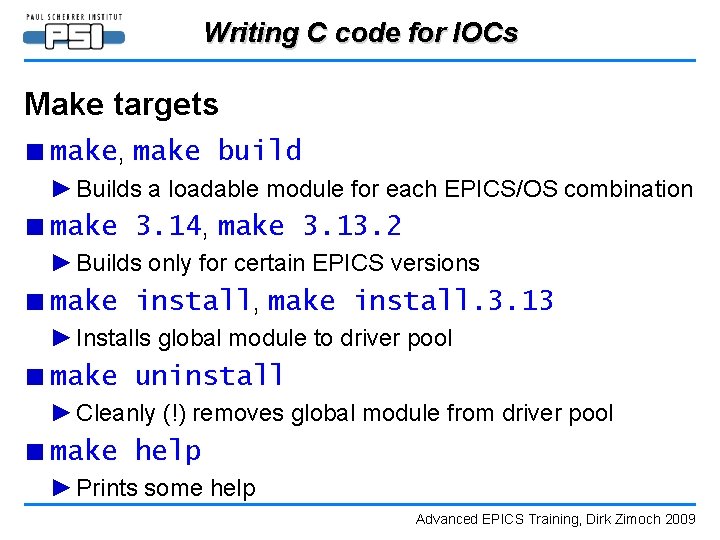 PAUL SCHERRER INSTITUT
PSI

Writing C code for IOCs

Make targets

■ make, make build
► Builds a loadable module for each EPICS/OS combination

■ make 3.14, make 3.13.2
► Builds only for certain EPICS versions

■ make install, make install.3.13
► Installs global module to driver pool

■ make uninstall
► Cleanly (!) removes global module from driver pool

■ make help
► Prints some help

Advanced EPICS Training, Dirk Zimoch 2009